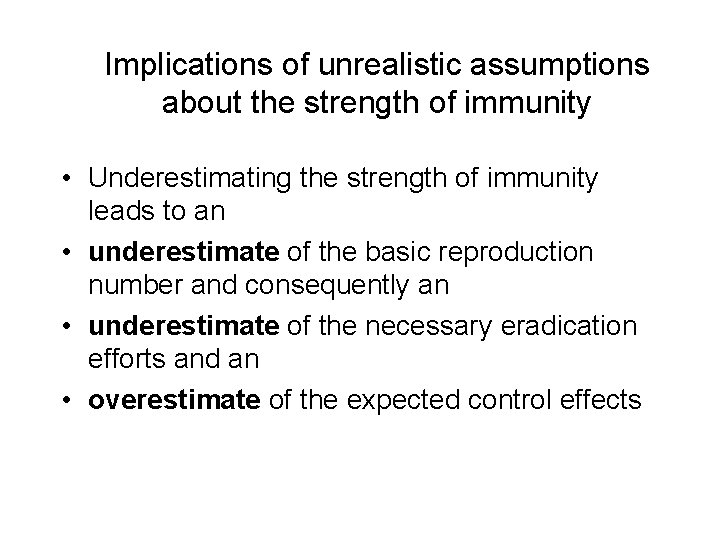 Implications of unrealistic assumptions about the strength of immunity

• Underestimating the strength of immunity leads to an

• underestimate of the basic reproduction number and consequently an

• underestimate of the necessary eradication efforts and an

• overestimate of the expected control effects